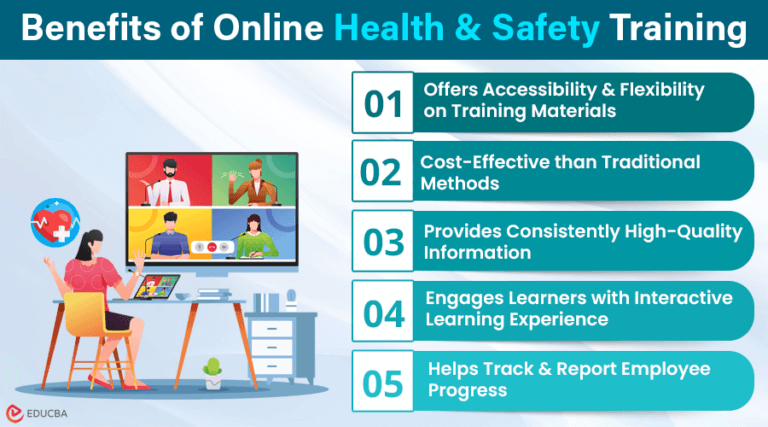 Benefits of Online Health & Safety Training

01 Offers Accessibility & Flexibility on Training Materials

02 Cost-Effective than Traditional Methods

03 Provides Consistently High-Quality Information

04 Engages Learners with Interactive Learning Experience

05 Helps Track & Report Employee Progress

EDUCBA